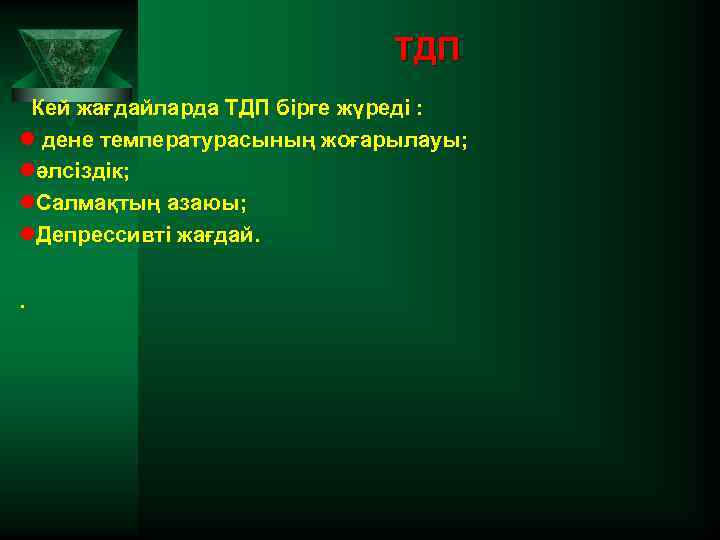 ТДП

Кей жағдайларда ТДП бірге жүреді :

дене температурасының жоғарылауы;

әлсіздік;

Салмақтың азаюы;

Депрессивті жағдай.

.